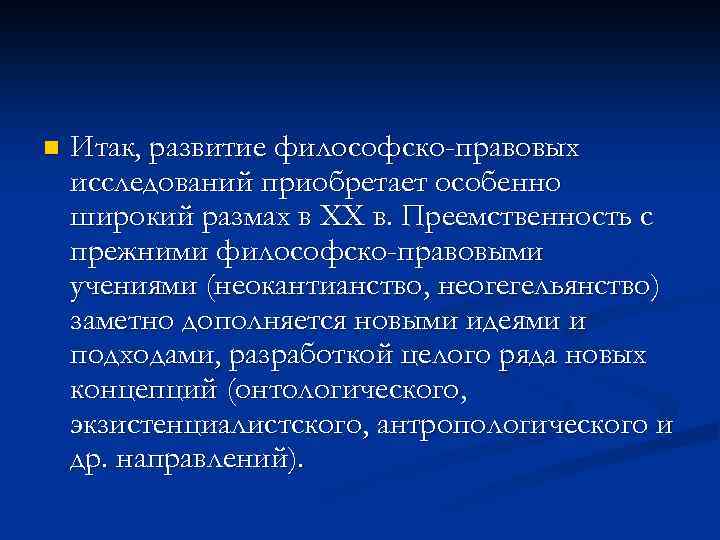 Итак, развитие философско-правовых исследований приобретает особенно широкий размах в XX в. Преемственность с прежними философско-правовыми учениями (неокантианство, неогегельянство) заметно дополняется новыми идеями и подходами, разработкой целого ряда новых концепций (онтологического, экзистенциалистского, антропологического и др. направлений).